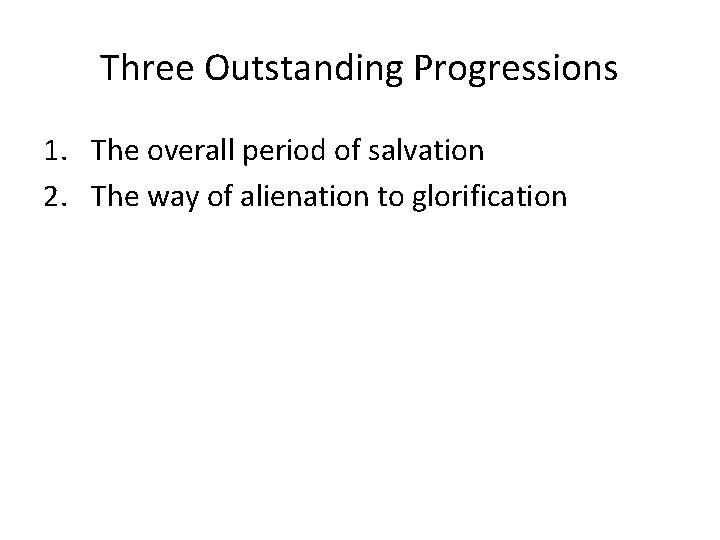 Three Outstanding Progressions

1. The overall period of salvation
2. The way of alienation to glorification